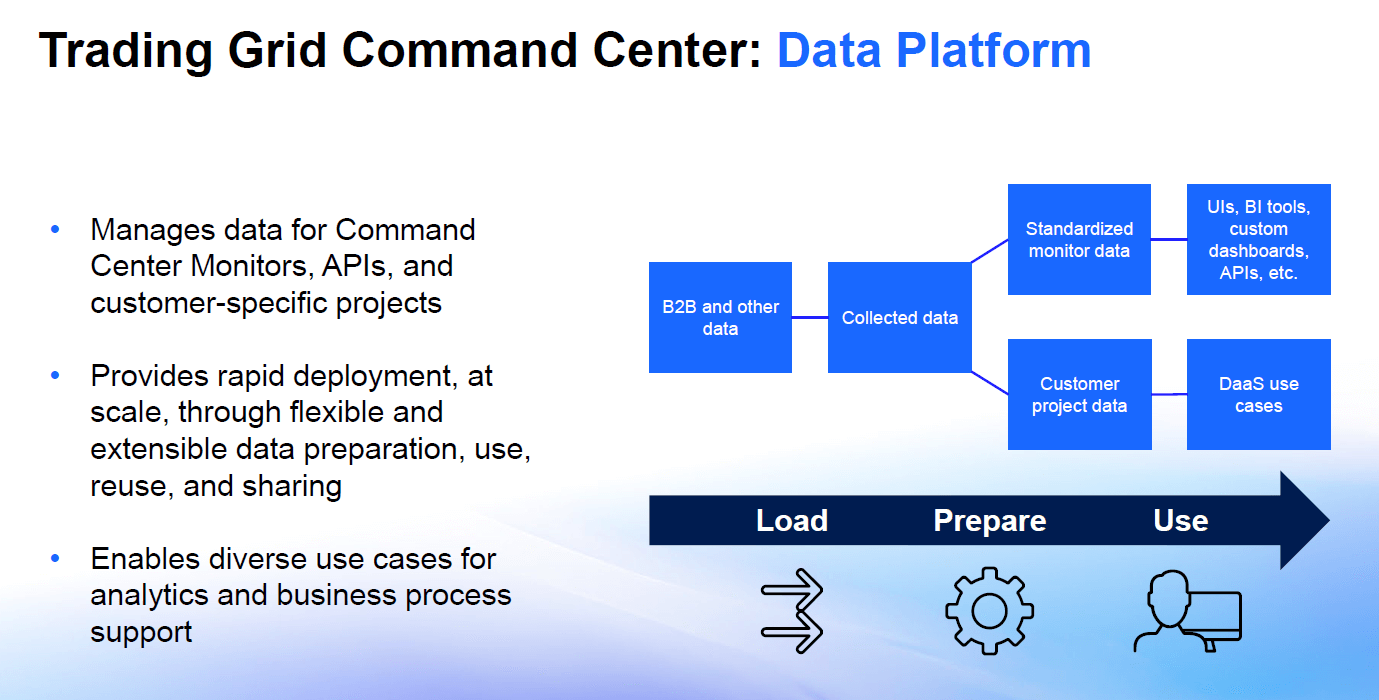 Trading Grid Command Center: Data Platform

• Manages data for Command Center Monitors, APIs, and customer-specific projects

• Provides rapid deployment, at scale, through flexible and extensible data preparation, use, reuse, and sharing

• Enables diverse use cases for analytics and business process support

B2B and other data

Collected data

Standardized monitor data

UIs, BI tools, custom dashboards, APIs, etc.

Customer project data

DaaS use cases

Load

Prepare

Use